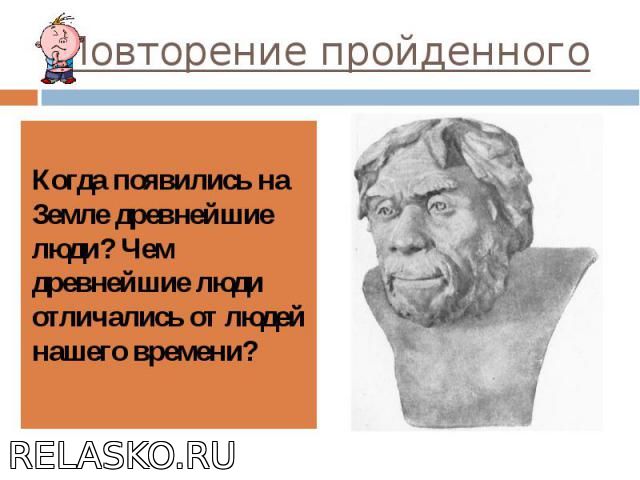 Повторение пройденного

Когда появились на Земле древнейшие люди? Чем древнейшие люди отличались от людей нашего времени?

RELASKO.RU